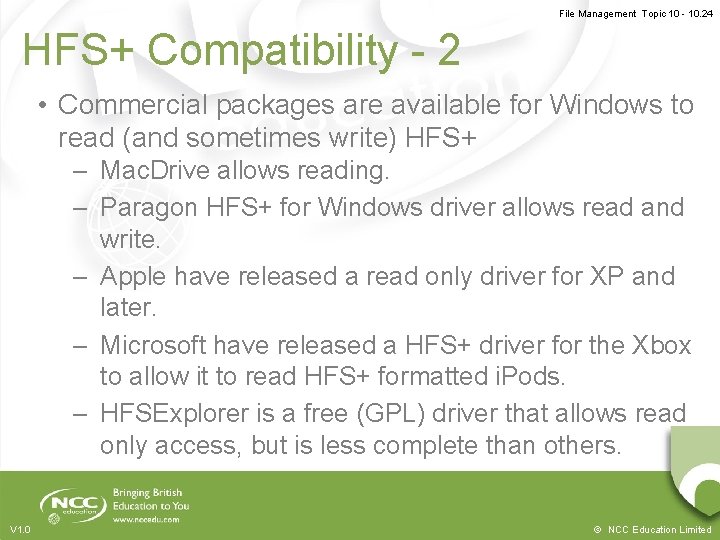 File Management Topic 10 - 10.24

HFS+ Compatibility - 2

• Commercial packages are available for Windows to read (and sometimes write) HFS+
– MacDrive allows reading.
– Paragon HFS+ for Windows driver allows read and write.
– Apple have released a read only driver for XP and later.
– Microsoft have released a HFS+ driver for the Xbox to allow it to read HFS+ formatted iPods.
– HFSExplorer is a free (GPL) driver that allows read only access, but is less complete than others.

NCC education
Bringing British Education to You
www.nccedu.com

V1.0

© NCC Education Limited